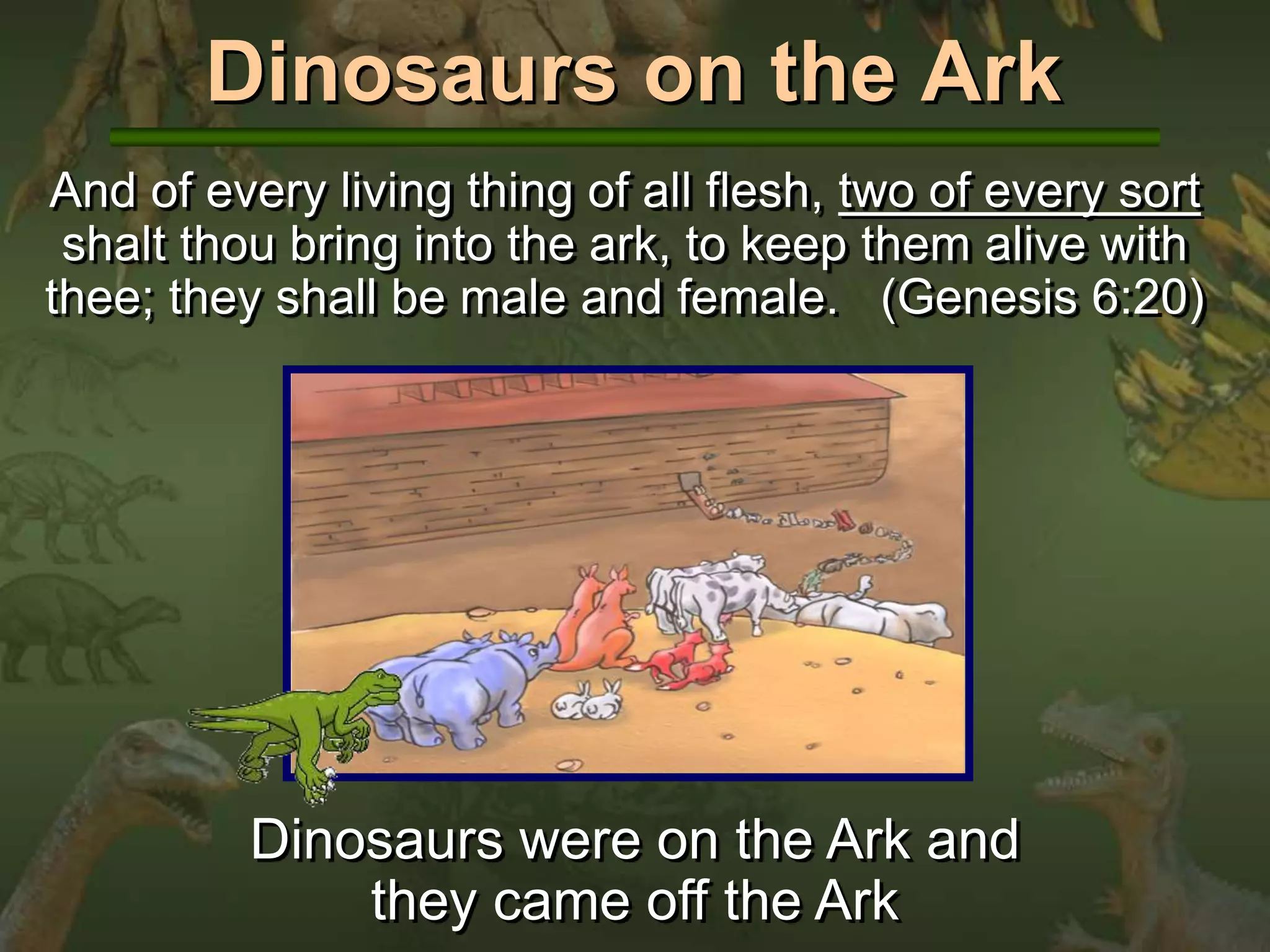 Dinosaurs on the Ark

And of every living thing of all flesh, two of every sort shalt thou bring into the ark, to keep them alive with thee; they shall be male and female. (Genesis 6:20)

Dinosaurs were on the Ark and they came off the Ark